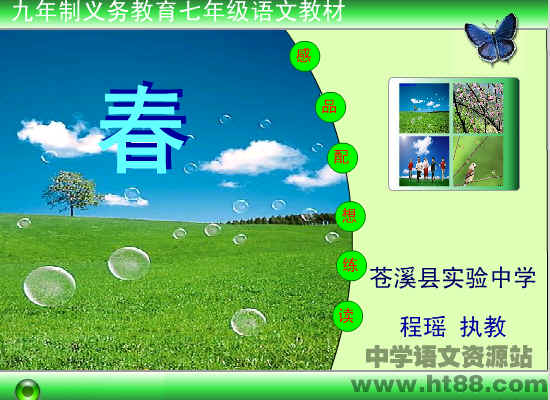 九年制义务教育七年级语文教材

春

感
品
配
想
练
读

苍溪县实验中学

程瑶 执教

中学语文资源站

www.ht88.com